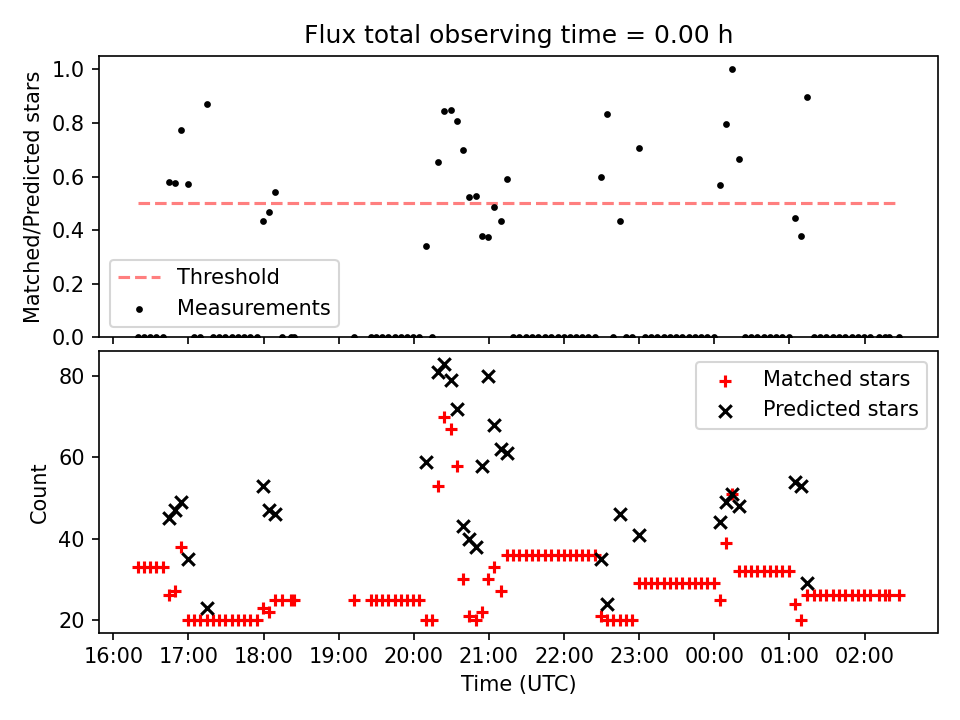 Flux total observing time = 0.00 h

Matched/Predicted stars

1.0
0.8
0.6
0.4
0.2
0.0

Threshold
Measurements

Count

80
60
40
20

Matched stars
Predicted stars

16:00 17:00 18:00 19:00 20:00 21:00 22:00 23:00 00:00 01:00 02:00

Time (UTC)